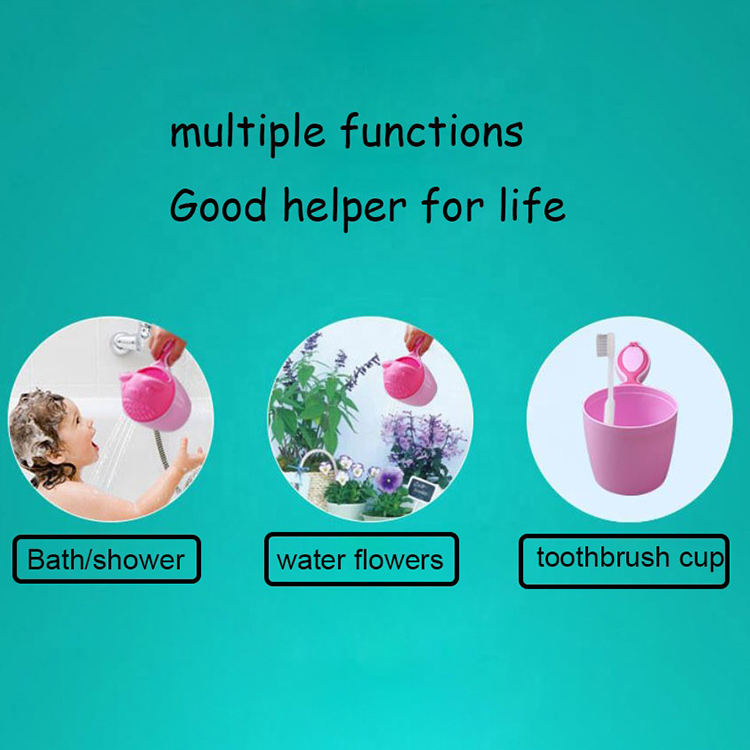 multiple functions
Good helper for life

Bath/shower

water flowers

toothbrush cup